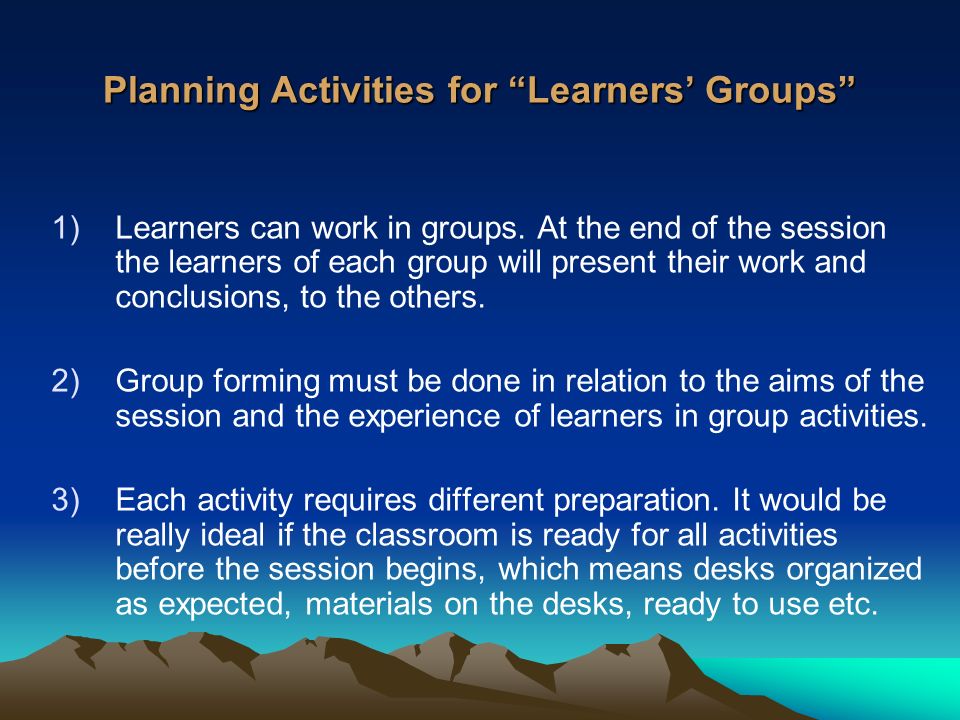 Planning Activities for “Learners’ Groups”

1) Learners can work in groups. At the end of the session the learners of each group will present their work and conclusions, to the others.

2) Group forming must be done in relation to the aims of the session and the experience of learners in group activities.

3) Each activity requires different preparation. It would be really ideal if the classroom is ready for all activities before the session begins, which means desks organized as expected, materials on the desks, ready to use etc.